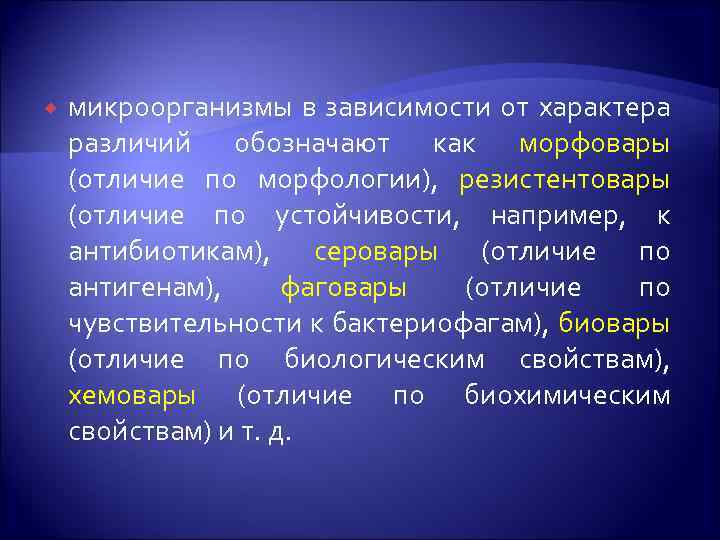 микроорганизмы в зависимости от характера различий обозначают как морфовары (отличие по морфологии), резистентовары (отличие по устойчивости, например, к антибиотикам), серовары (отличие по антигенам), фаговары (отличие по чувствительности к бактериофагам), биовары (отличие по биологическим свойствам), хемовары (отличие по биохимическим свойствам) и т. д.